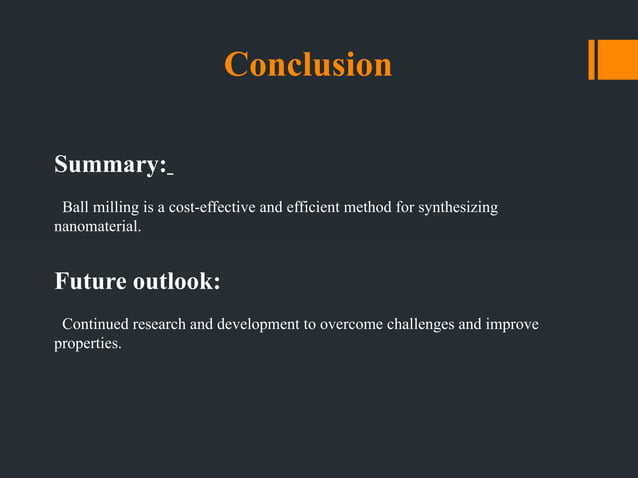 Conclusion

Summary:

Ball milling is a cost-effective and efficient method for synthesizing nanomaterial.

Future outlook:

Continued research and development to overcome challenges and improve properties.